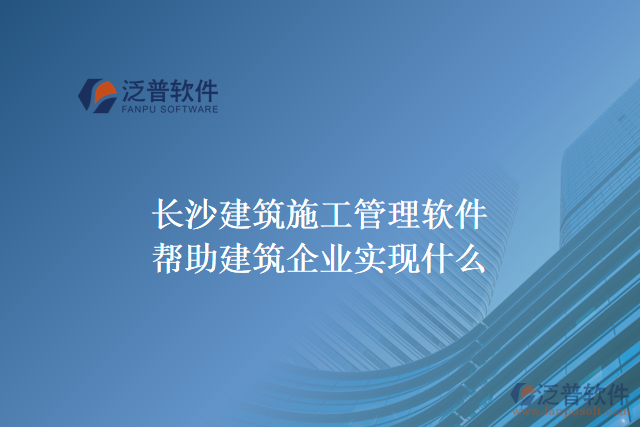 泛普软件
FANPU SOFTWARE

长沙建筑施工管理软件
帮助建筑企业实现什么

泛普软件
www.fanpusoft.com